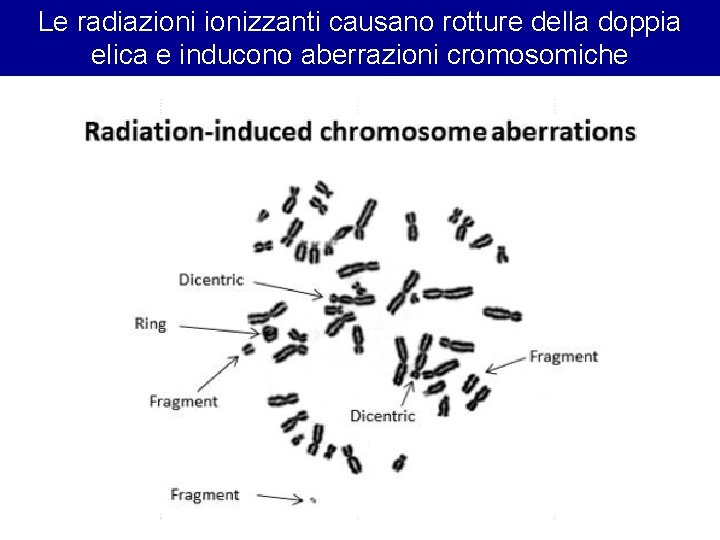 Le radiazioni ionizzanti causano rotture della doppia elica e inducono aberrazioni cromosomiche

Radiation-induced chromosome aberrations

Dicentric

Ring

Fragment

Fragment

Dicentric

Fragment